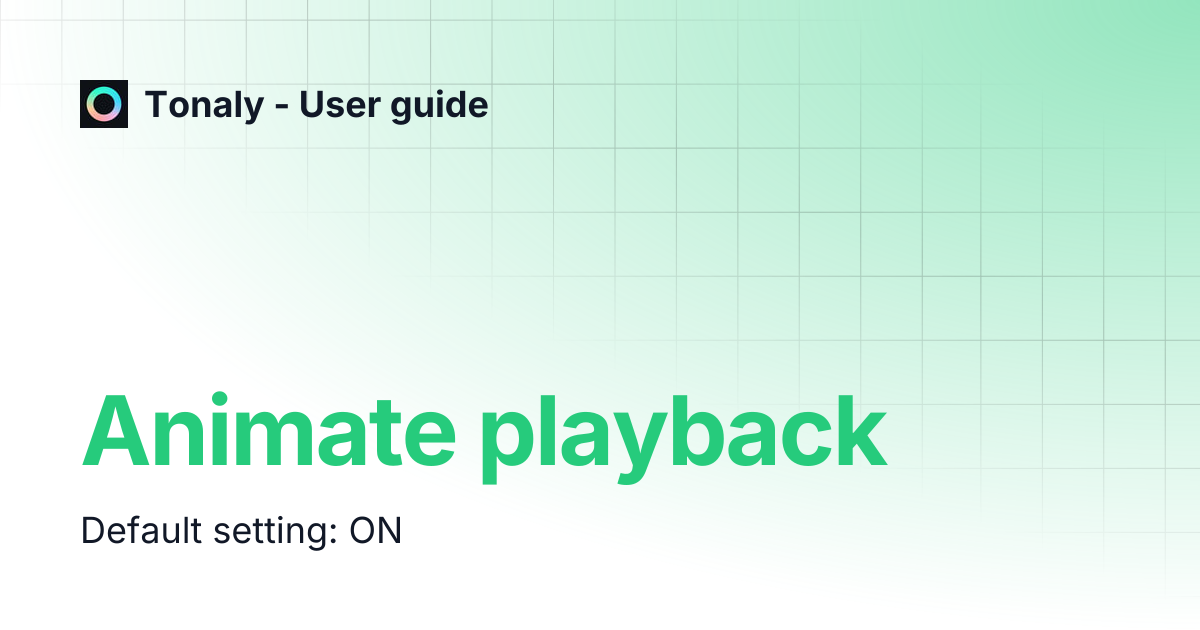 Tonaly - User guide

Animate playback

Default setting: ON